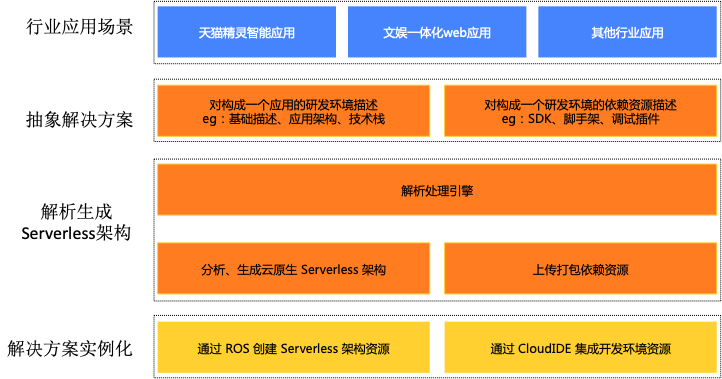 行业应用场景

天猫精灵智能应用

文娱一体化web应用

其他行业应用

抽象解决方案

对构成一个应用的研发环境描述
eg：基础描述、应用架构、技术栈

对构成一个研发环境的依赖资源描述
eg：SDK、脚手架、调试插件

解析生成
Serverless架构

解析处理引擎

分析、生成云原生 Serverless 架构

上传打包依赖资源

解决方案实例化

通过 ROS 创建 Serverless 架构资源

通过 CloudIDE 集成开发环境资源